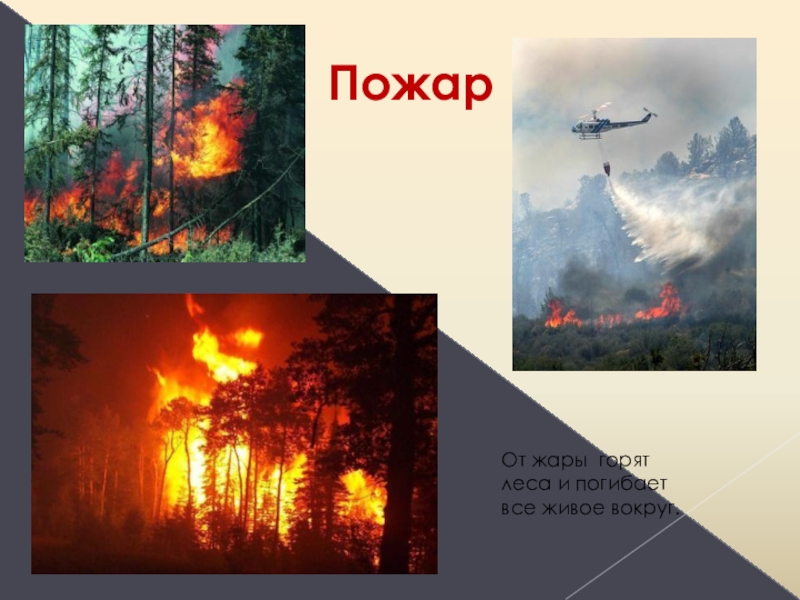 Пожар

От жары горят леса и погибает все живое вокруг.